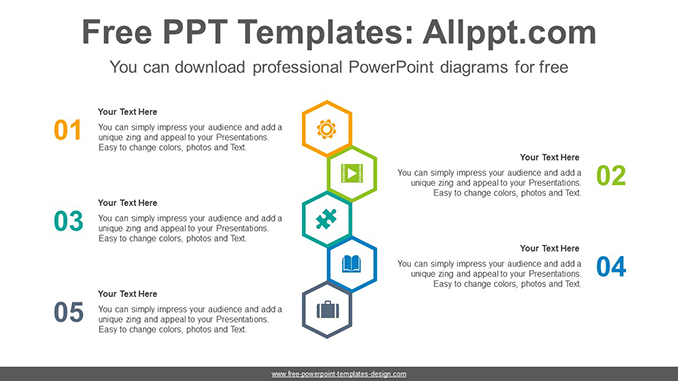 Free PPT Templates: Allppt.com

You can download professional PowerPoint diagrams for free

01

Your Text Here

You can simply impress your audience and add a unique zing and appeal to your Presentations. Easy to change colors, photos and Text.

Your Text Here

You can simply impress your audience and add a unique zing and appeal to your Presentations. Easy to change colors, photos and Text.

02

03

Your Text Here

You can simply impress your audience and add a unique zing and appeal to your Presentations. Easy to change colors, photos and Text.

Your Text Here

You can simply impress your audience and add a unique zing and appeal to your Presentations. Easy to change colors, photos and Text.

04

05

Your Text Here

You can simply impress your audience and add a unique zing and appeal to your Presentations. Easy to change colors, photos and Text.

www.free-powerpoint-templates-design.com